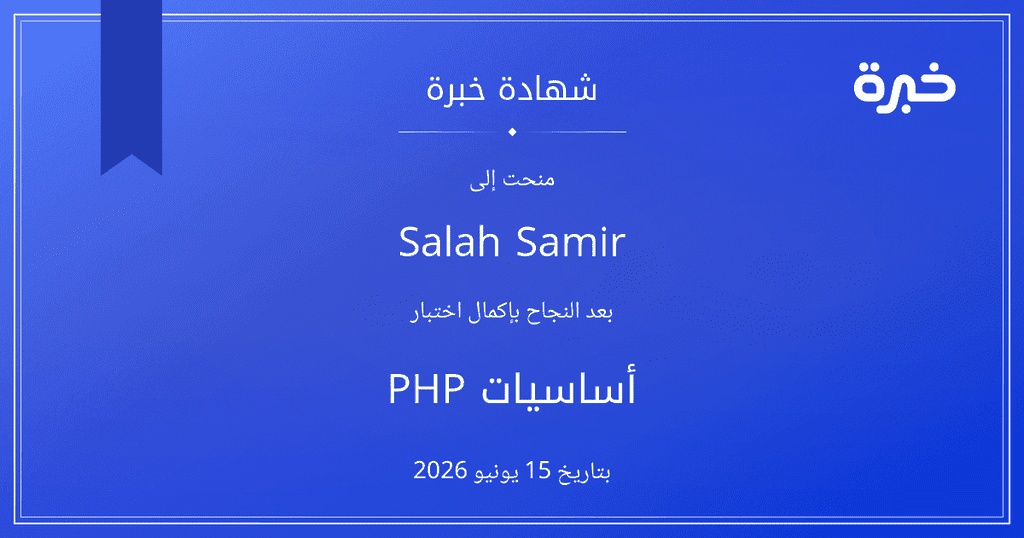 خبرة

شهادة خبرة

منحت إلى

Salah Samir

بعد النجاح بإكمال اختبار

أساسيات PHP

بتاريخ 15 يونيو 2026